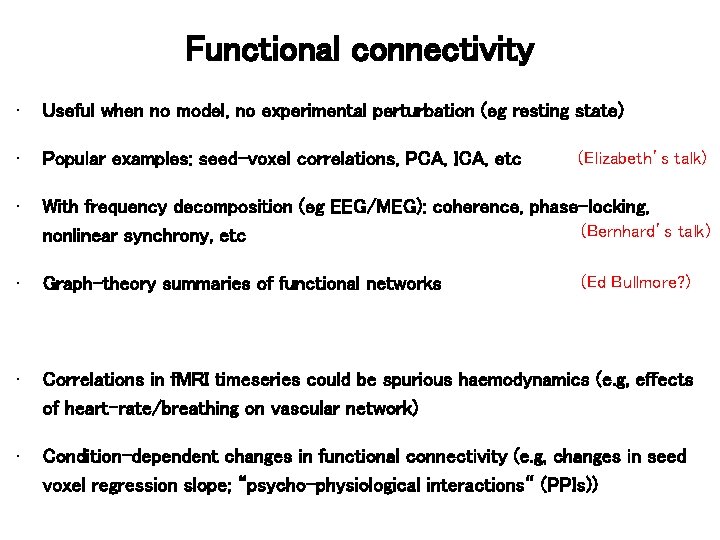 Functional connectivity

· Useful when no model, no experimental perturbation (eg resting state)

· Popular examples: seed-voxel correlations, PCA, ICA, etc (Elizabeth's talk)

· With frequency decomposition (eg EEG/MEG): coherence, phase-locking, nonlinear synchrony, etc (Bernhard's talk)

· Graph-theory summaries of functional networks (Ed Bullmore?)

· Correlations in fMRI timeseries could be spurious haemodynamics (e.g, effects of heart-rate/breathing on vascular network)

· Condition-dependent changes in functional connectivity (e.g, changes in seed voxel regression slope; "psycho-physiological interactions" (PPIs))